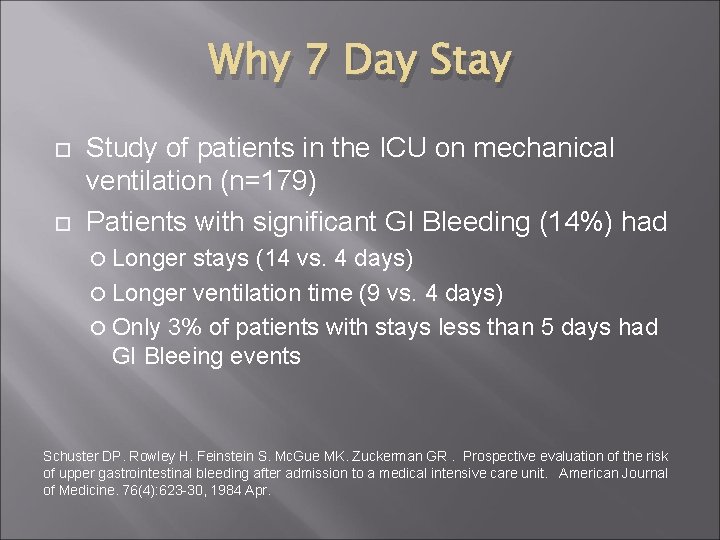 Why 7 Day Stay

Study of patients in the ICU on mechanical ventilation (n=179)

Patients with significant GI Bleeding (14%) had

Longer stays (14 vs. 4 days)

Longer ventilation time (9 vs. 4 days)

Only 3% of patients with stays less than 5 days had GI Bleeing events

Schuster DP. Rowley H. Feinstein S. McGue MK. Zuckerman GR . Prospective evaluation of the risk of upper gastrointestinal bleeding after admission to a medical intensive care unit. American Journal of Medicine. 76(4):623-30, 1984 Apr.